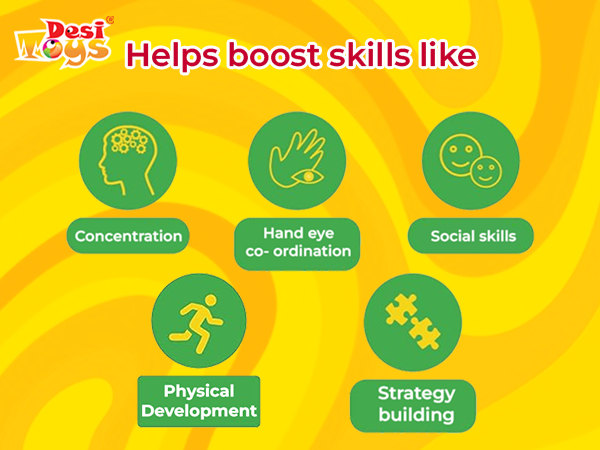 Desi Toys®

Helps boost skills like

Concentration

Hand eye co- ordination

Social skills

Physical Development

Strategy building